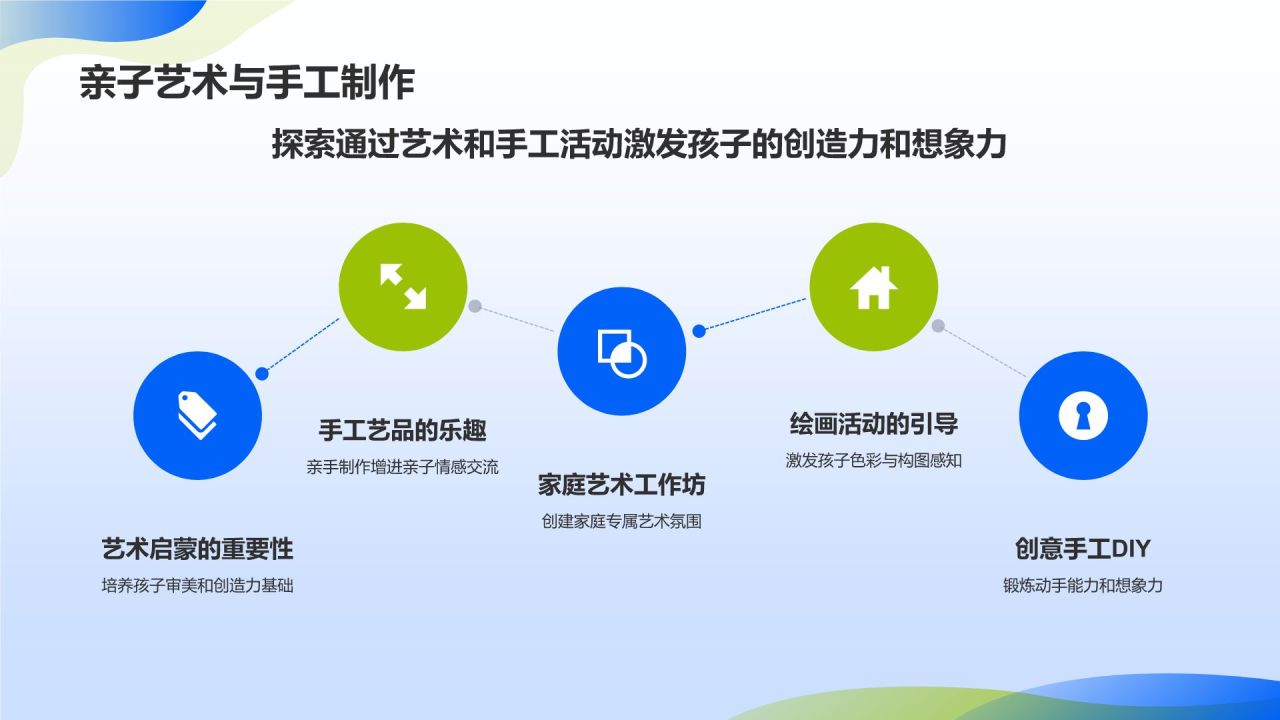 亲子艺术与手工制作

探索通过艺术和手工活动激发孩子的创造力和想象力

艺术启蒙的重要性

培养孩子审美和创造力基础

手工艺品的乐趣

亲手制作增进亲子情感交流

家庭艺术工作坊

创建家庭专属艺术氛围

绘画活动的引导

激发孩子色彩与构图感知

创意手工DIY

锻炼动手能力和想象力